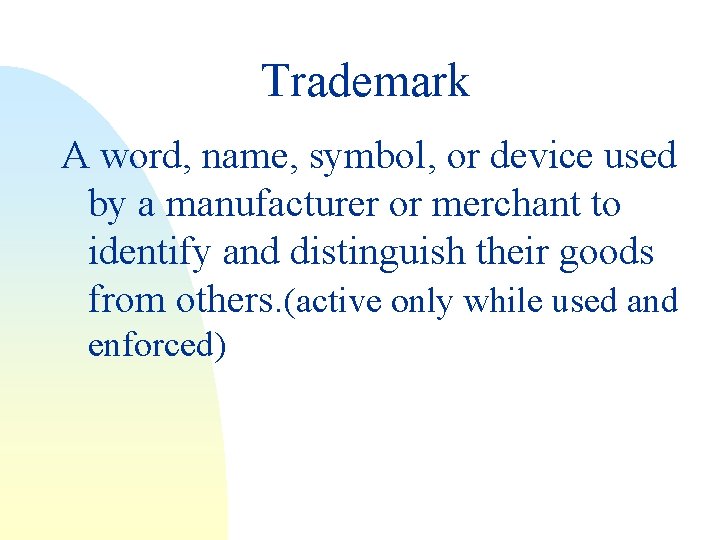 Trademark

A word, name, symbol, or device used by a manufacturer or merchant to identify and distinguish their goods from others.(active only while used and enforced)